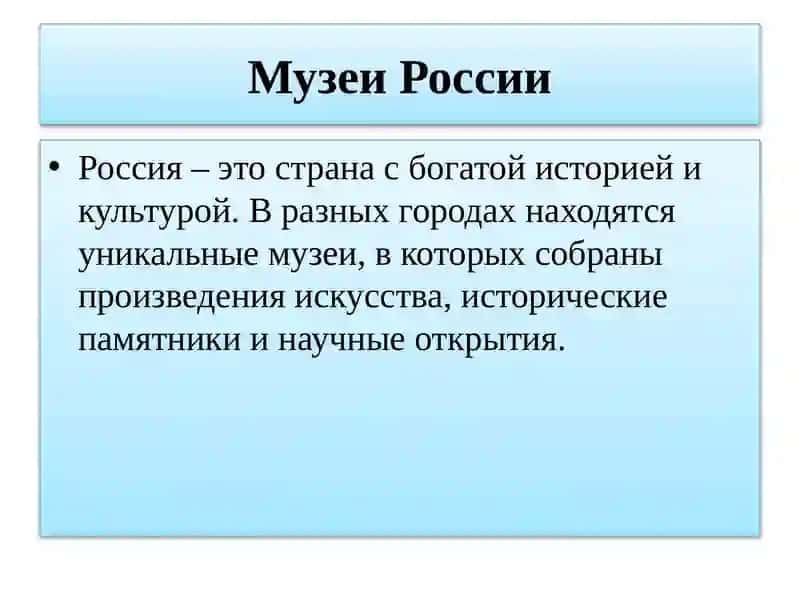 Музеи России

• Россия – это страна с богатой историей и культурой. В разных городах находятся уникальные музеи, в которых собраны произведения искусства, исторические памятники и научные открытия.